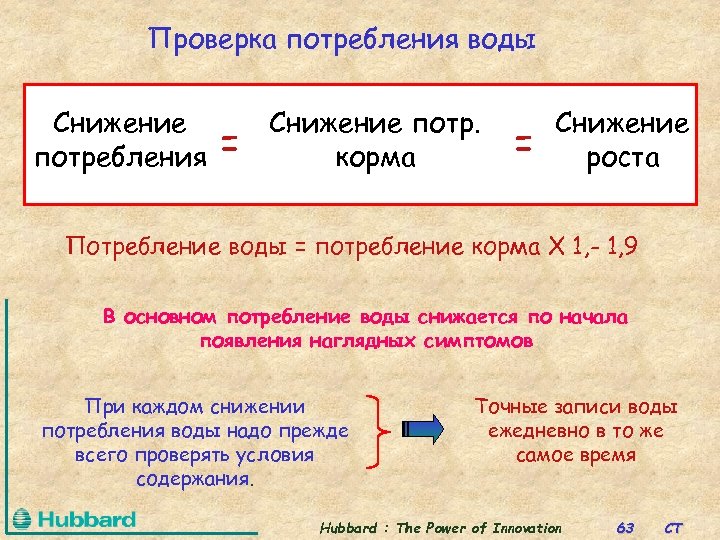 Проверка потребления воды

Снижение потребления = Снижение потр. корма = Снижение роста

Потребление воды = потребление корма X 1,- 1,9

В основном потребление воды снижается по начала появления наглядных симптомов

При каждом снижении потребления воды надо прежде всего проверять условия содержания.

Точные записи воды ежедневно в то же самое время

Hubbard

Hubbard : The Power of Innovation 63 CT